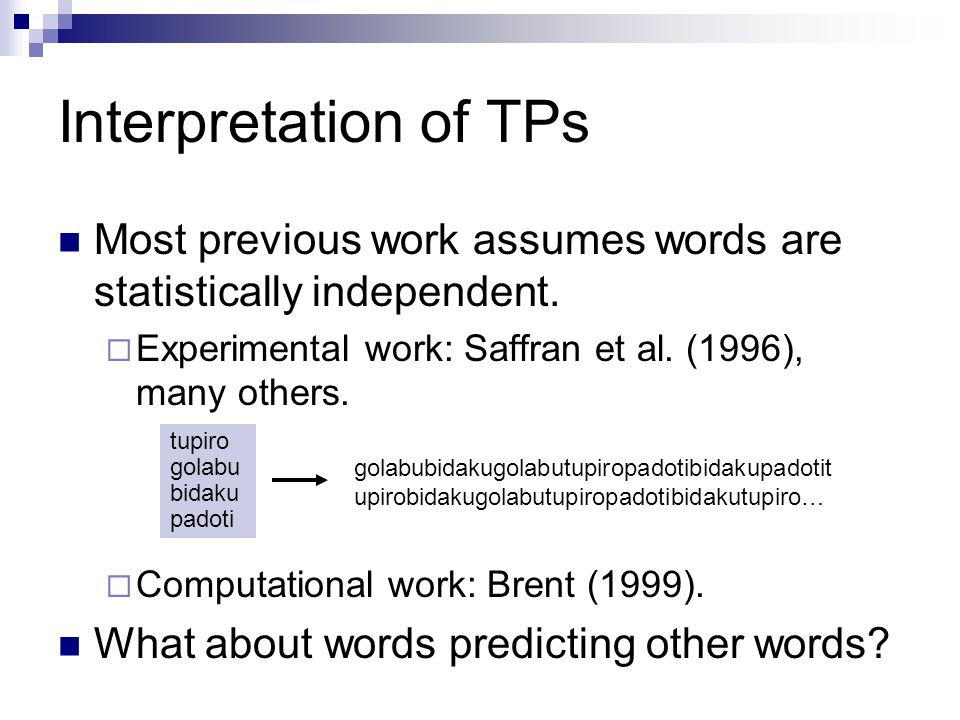 Interpretation of TPs

Most previous work assumes words are statistically independent.

Experimental work: Saffran et al. (1996), many others.

tupiro
golabu
bidaku
padoti

golabubidakugolabutupiropadotibidakupadotit
upirobidakugolabutupiropadotibidakutupiro…

Computational work: Brent (1999).

What about words predicting other words?